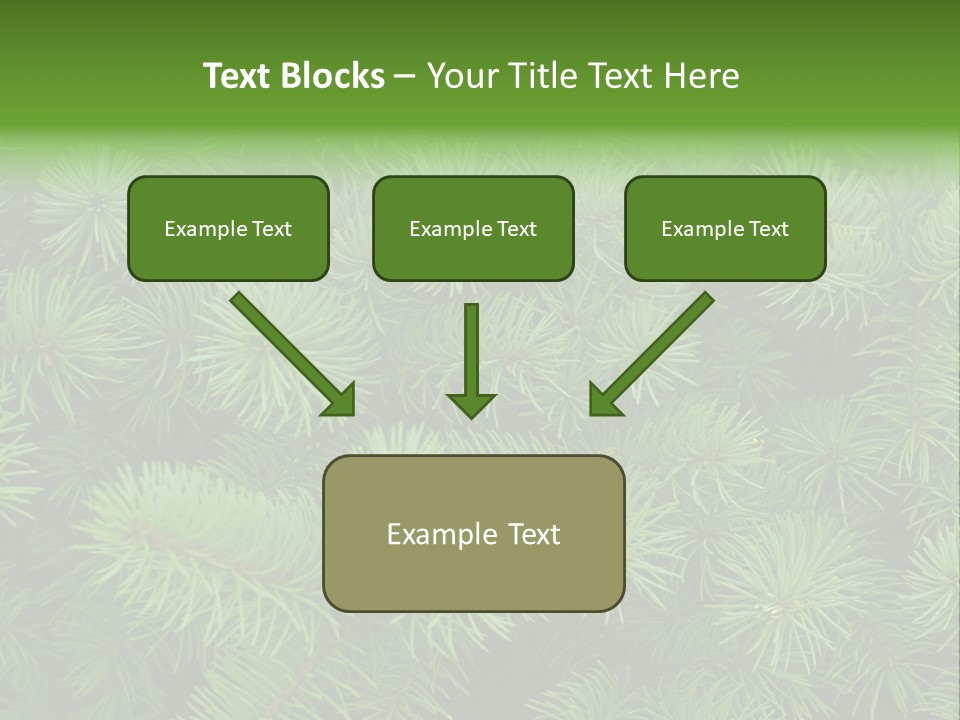 Text Blocks – Your Title Text Here

Example Text

Example Text

Example Text

Example Text